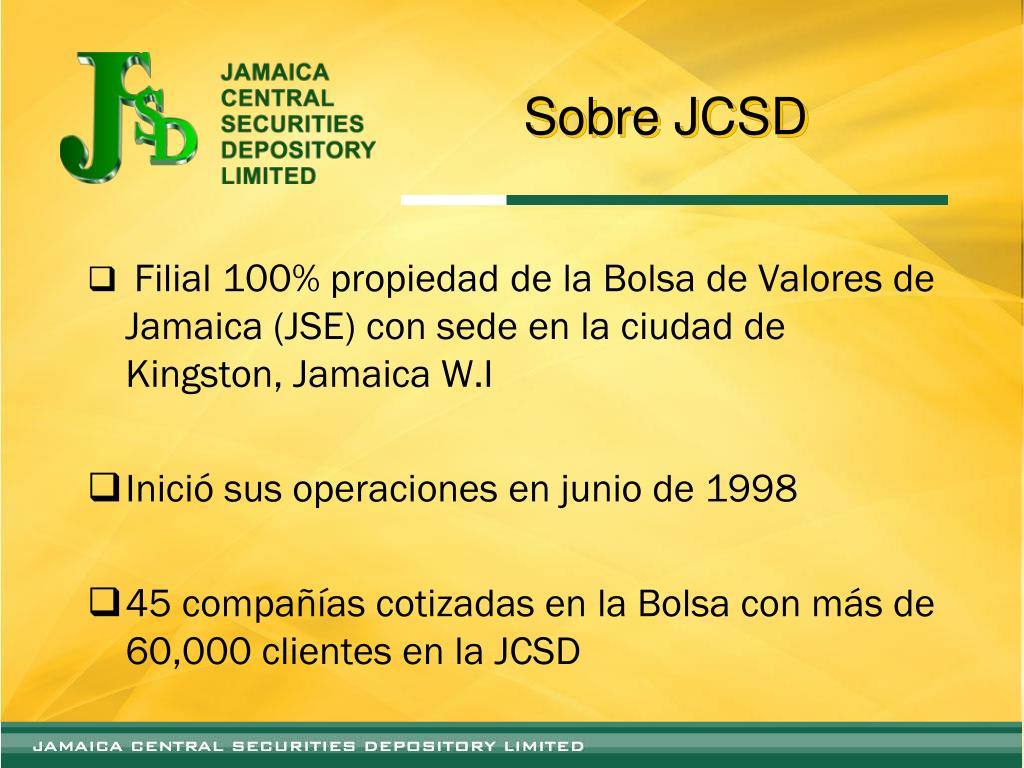 JCSD

JAMAICA CENTRAL SECURITIES DEPOSITORY LIMITED

Sobre JCSD

❑ Filial 100% propiedad de la Bolsa de Valores de Jamaica (JSE) con sede en la ciudad de Kingston, Jamaica W.I

❑ Inició sus operaciones en junio de 1998

❑ 45 compañías cotizadas en la Bolsa con más de 60,000 clientes en la JCSD

JAMAICA CENTRAL SECURITIES DEPOSITORY LIMITED